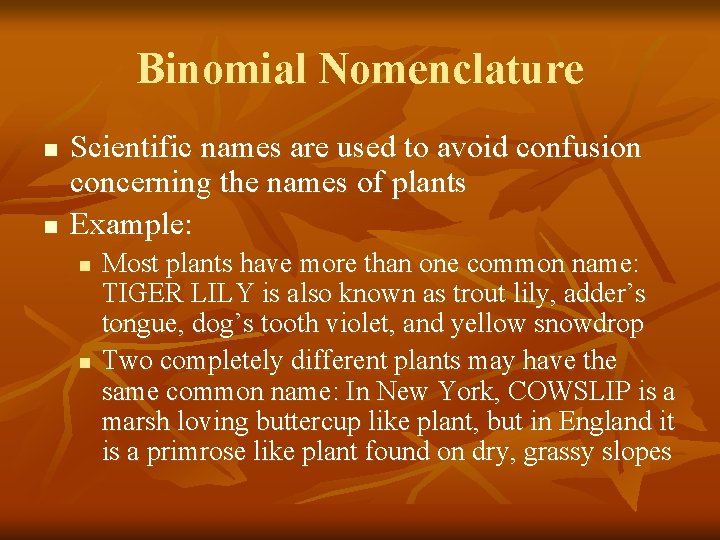 Binomial Nomenclature

- Scientific names are used to avoid confusion concerning the names of plants
- Example:
  - Most plants have more than one common name: TIGER LILY is also known as trout lily, adder's tongue, dog's tooth violet, and yellow snowdrop
  - Two completely different plants may have the same common name: In New York, COWSLIP is a marsh loving buttercup like plant, but in England it is a primrose like plant found on dry, grassy slopes